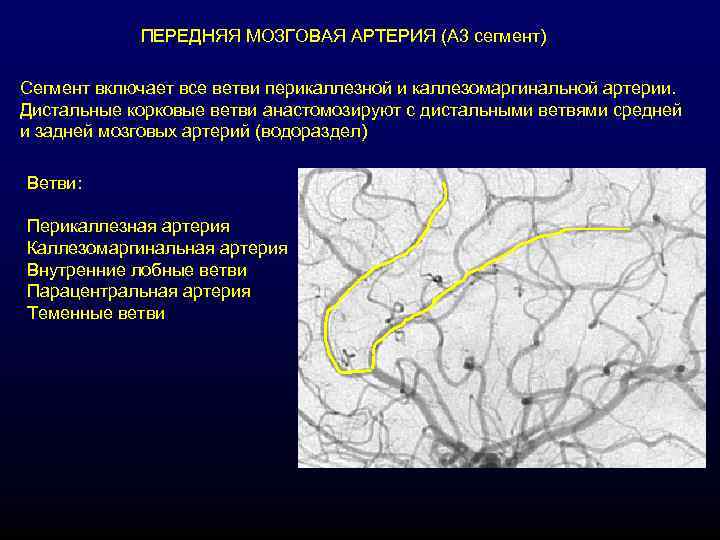 ПЕРЕДНЯЯ МОЗГОВАЯ АРТЕРИЯ (А3 сегмент)

Сегмент включает все ветви перикаллезной и каллезомаргинальной артерии. Дистальные корковые ветви анастомозируют с дистальными ветвями средней и задней мозговых артерий (водораздел)

Ветви:

Перикаллезная артерия
Каллезомаргинальная артерия
Внутренние лобные ветви
Парацентральная артерия
Теменные ветви